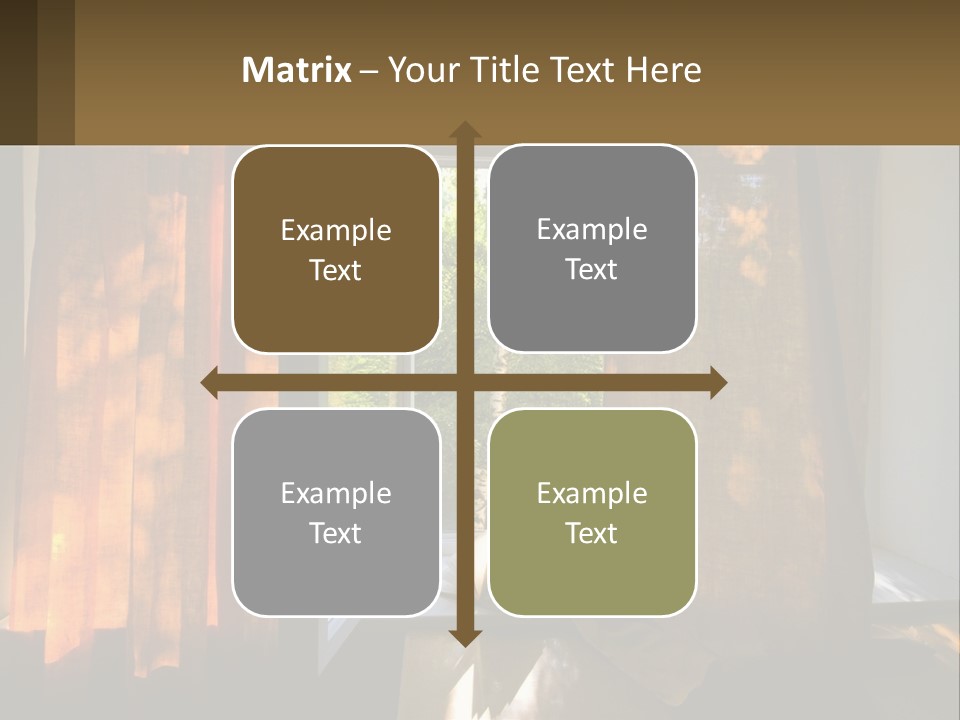 Matrix – Your Title Text Here

Example Text

Example Text

Example Text

Example Text